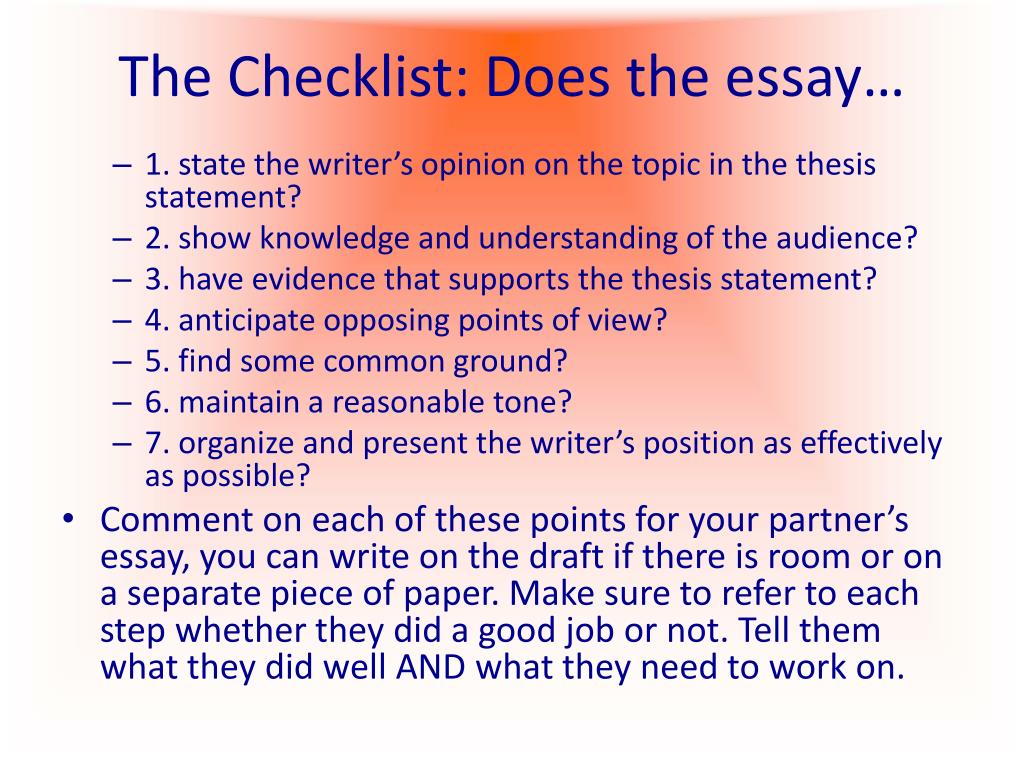 The Checklist: Does the essay…

– 1. state the writer’s opinion on the topic in the thesis statement?
– 2. show knowledge and understanding of the audience?
– 3. have evidence that supports the thesis statement?
– 4. anticipate opposing points of view?
– 5. find some common ground?
– 6. maintain a reasonable tone?
– 7. organize and present the writer’s position as effectively as possible?

• Comment on each of these points for your partner’s essay, you can write on the draft if there is room or on a separate piece of paper. Make sure to refer to each step whether they did a good job or not. Tell them what they did well AND what they need to work on.